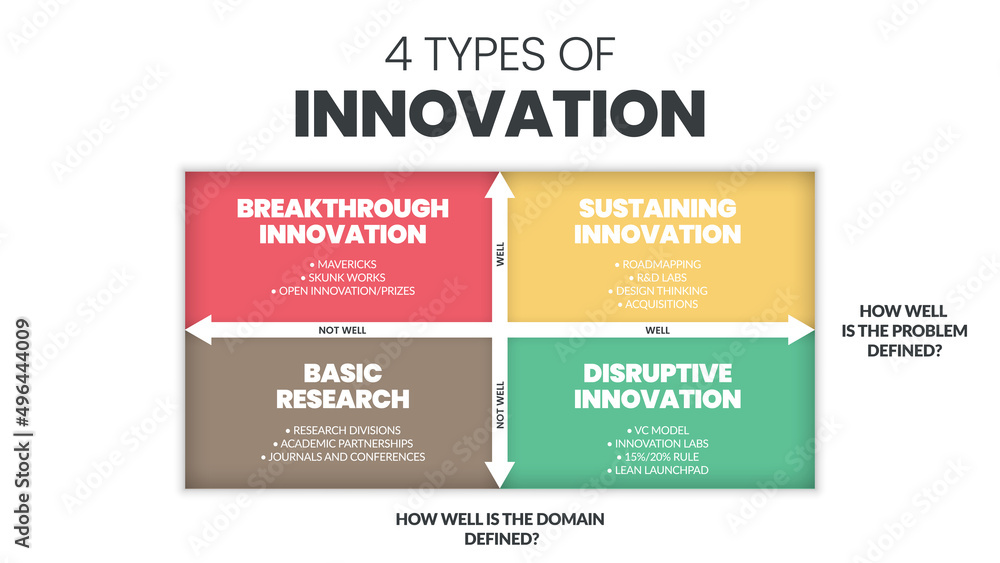 4 TYPES OF
INNOVATION

BREAKTHROUGH INNOVATION
• MAVERICKS
• SKUNK WORKS
• OPEN INNOVATION/PRIZES

SUSTAINING INNOVATION
• ROADMAPPING
• R&D LABS
• DESIGN THINKING
• ACQUISITIONS

WELL

NOT WELL

WELL

NOT WELL

BASIC RESEARCH
• RESEARCH DIVISIONS
• ACADEMIC PARTNERSHIPS
• JOURNALS AND CONFERENCES

DISRUPTIVE INNOVATION
• VC MODEL
• INNOVATION LABS
• 15%/20% RULE
• LEAN LAUNCHPAD

HOW WELL IS THE PROBLEM DEFINED?

HOW WELL IS THE DOMAIN DEFINED?

Adobe Stock | #496444009